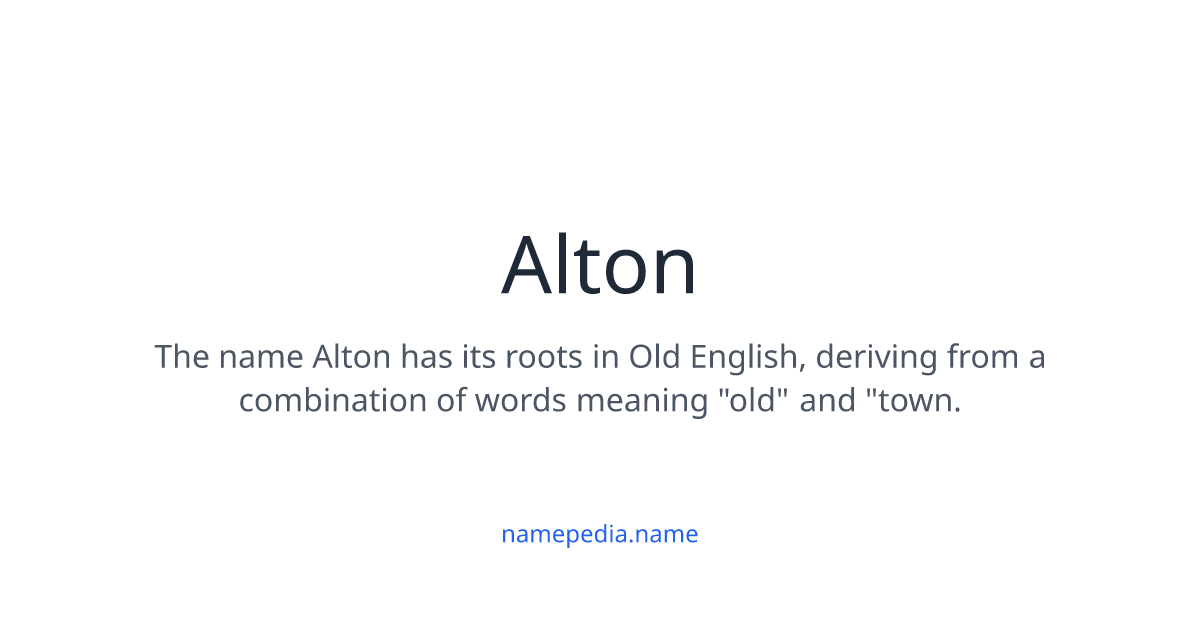 Alton

The name Alton has its roots in Old English, deriving from a combination of words meaning "old" and "town.

namepedia.name